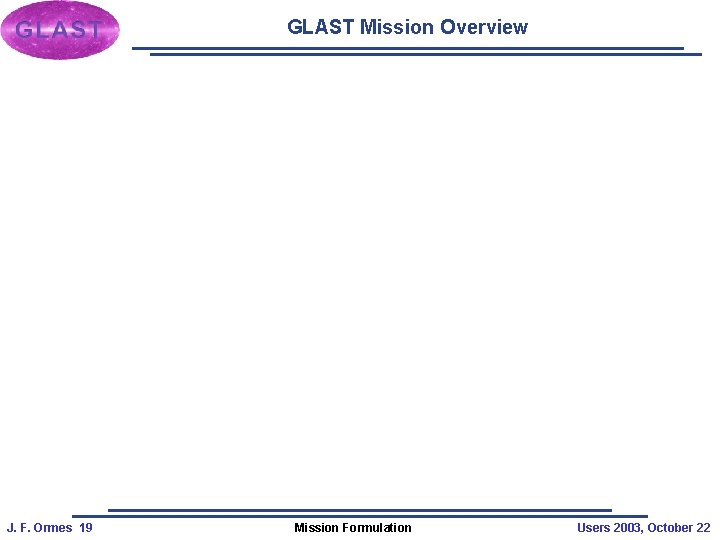 GLAST

GLAST Mission Overview

J. F. Ormes 19

Mission Formulation

Users 2003, October 22